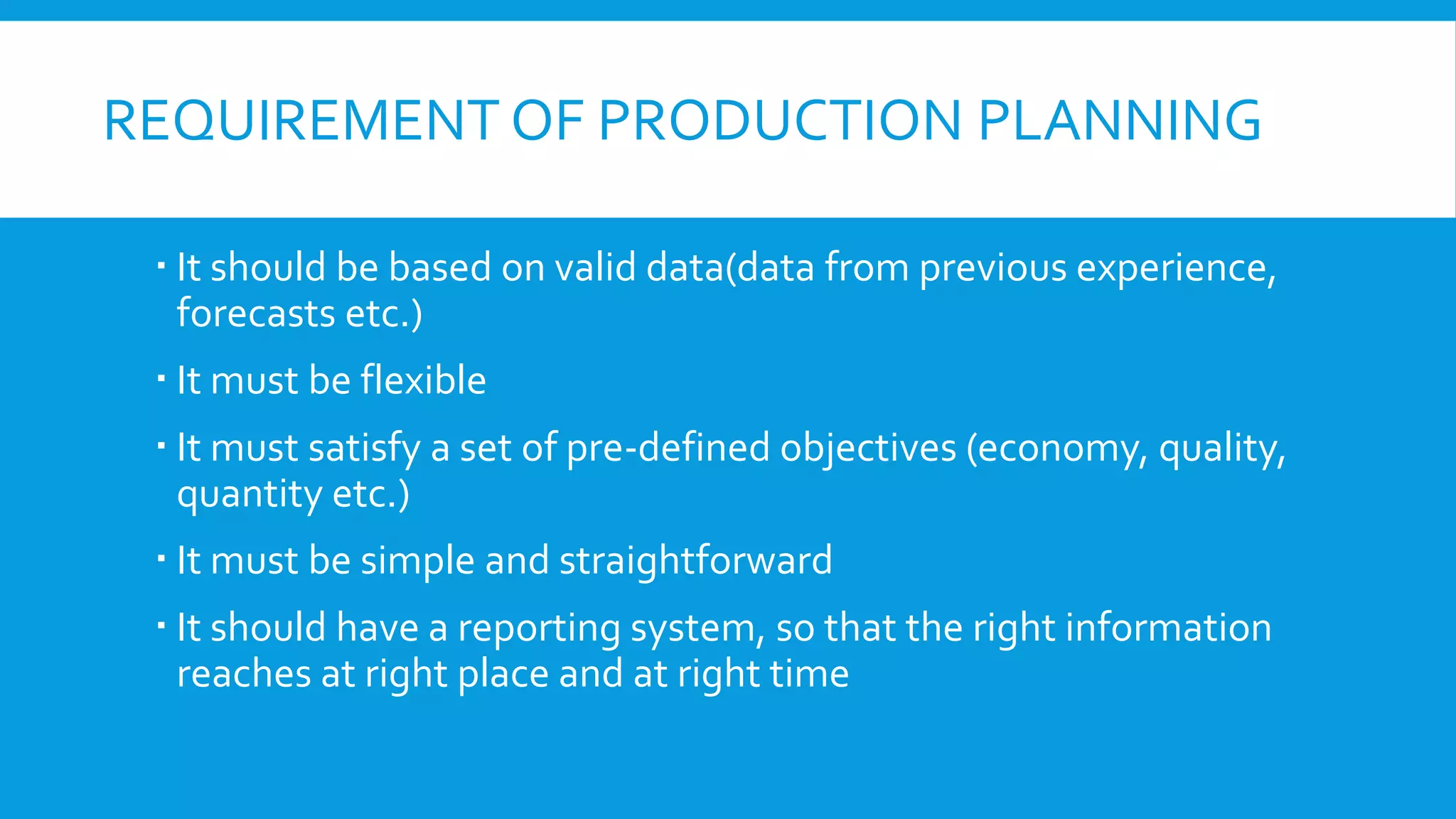 REQUIREMENT OF PRODUCTION PLANNING

▪ It should be based on valid data(data from previous experience, forecasts etc.)

▪ It must be flexible

▪ It must satisfy a set of pre-defined objectives (economy, quality, quantity etc.)

▪ It must be simple and straightforward

▪ It should have a reporting system, so that the right information reaches at right place and at right time